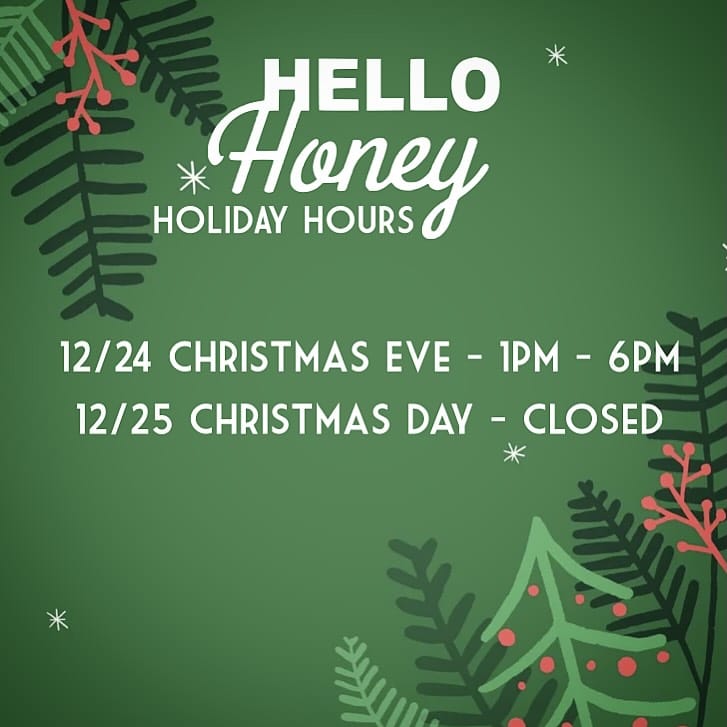 HELLO
Honey
HOLIDAY HOURS

12/24 CHRISTMAS EVE - 1PM - 6PM
12/25 CHRISTMAS DAY - CLOSED